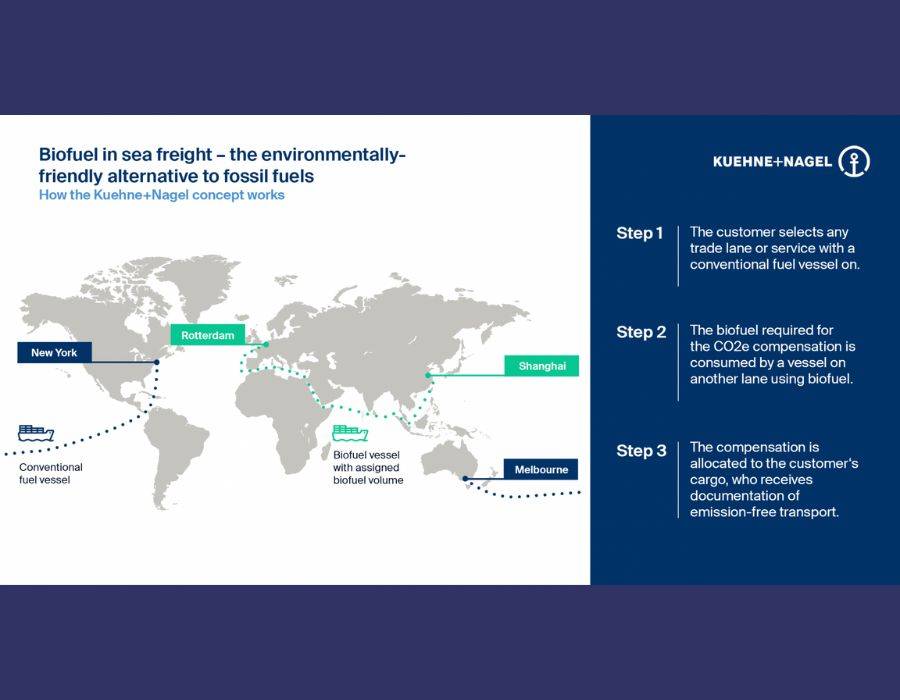 Biofuel in sea freight – the environmentally-friendly alternative to fossil fuels
How the Kuehne+Nagel concept works

New York

Rotterdam

Shanghai

Melbourne

Conventional fuel vessel

Biofuel vessel with assigned biofuel volume

KUEHNE+NAGEL

Step 1 The customer selects any trade lane or service with a conventional fuel vessel on.

Step 2 The biofuel required for the CO2e compensation is consumed by a vessel on another lane using biofuel.

Step 3 The compensation is allocated to the customer's cargo, who receives documentation of emission-free transport.